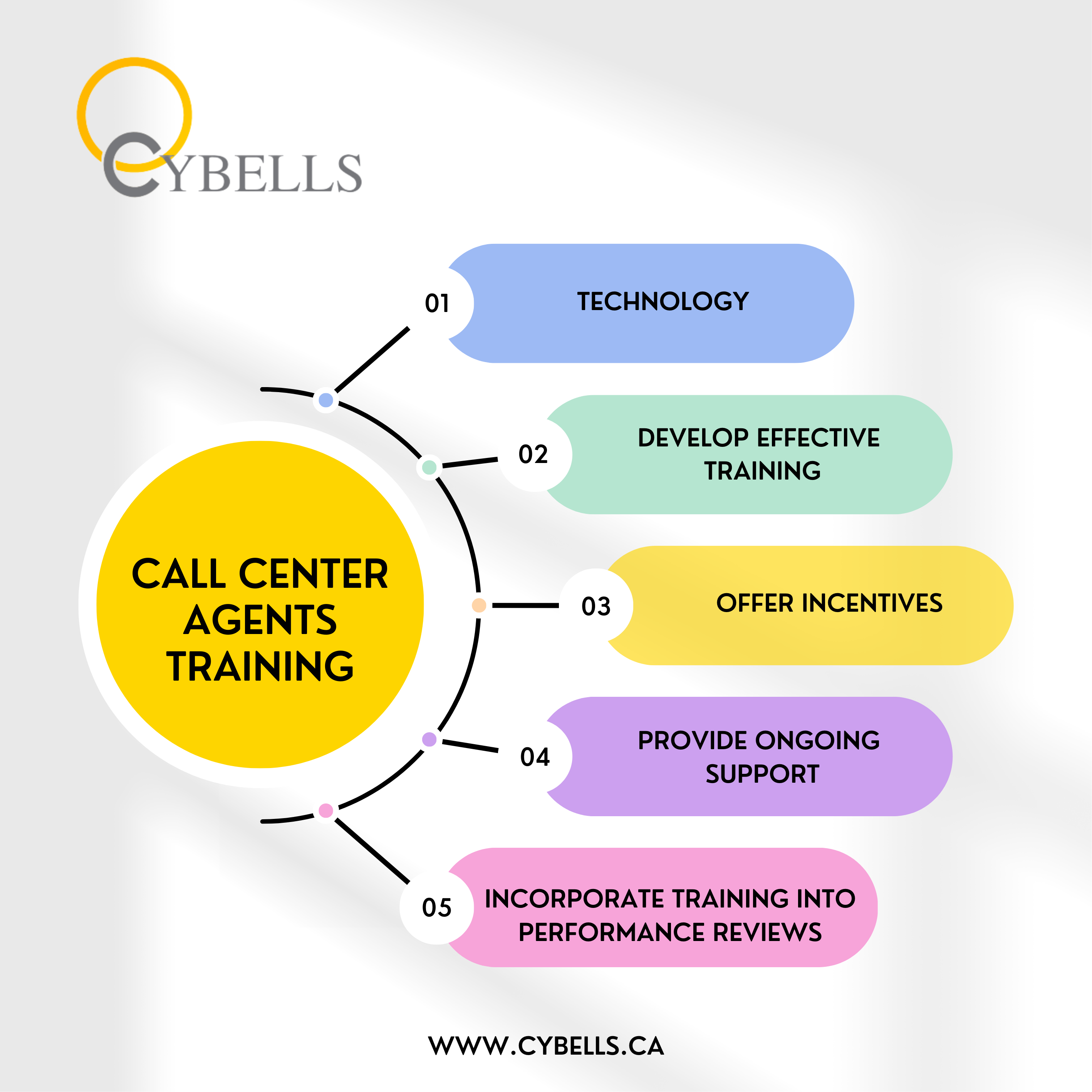 CYBELLS

CALL CENTER AGENTS TRAINING

01 TECHNOLOGY

02 DEVELOP EFFECTIVE TRAINING

03 OFFER INCENTIVES

04 PROVIDE ONGOING SUPPORT

05 INCORPORATE TRAINING INTO PERFORMANCE REVIEWS

WWW.CYBELLS.CA